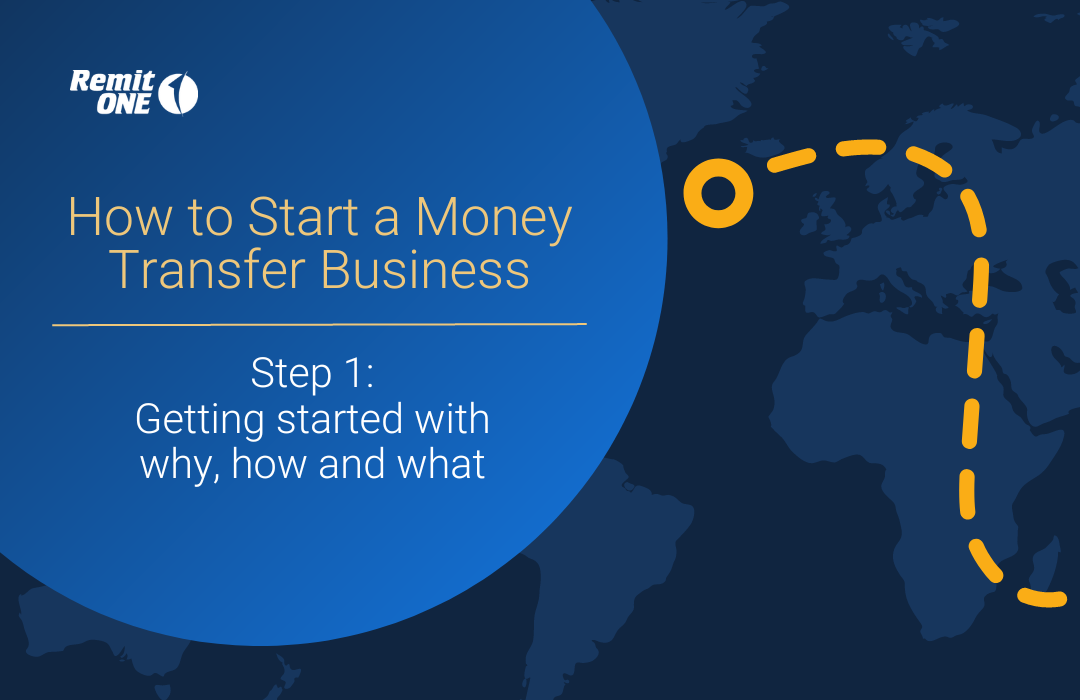 Remit ONE

How to Start a Money Transfer Business

Step 1:
Getting started with why, how and what